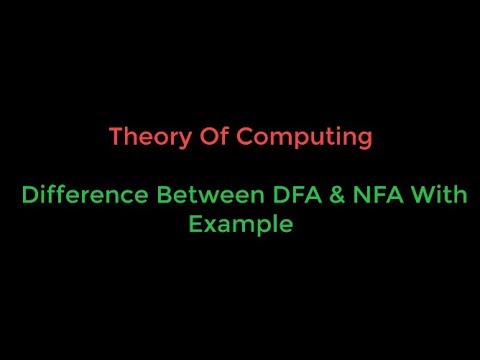 Theory Of Computing

Difference Between DFA & NFA With Example